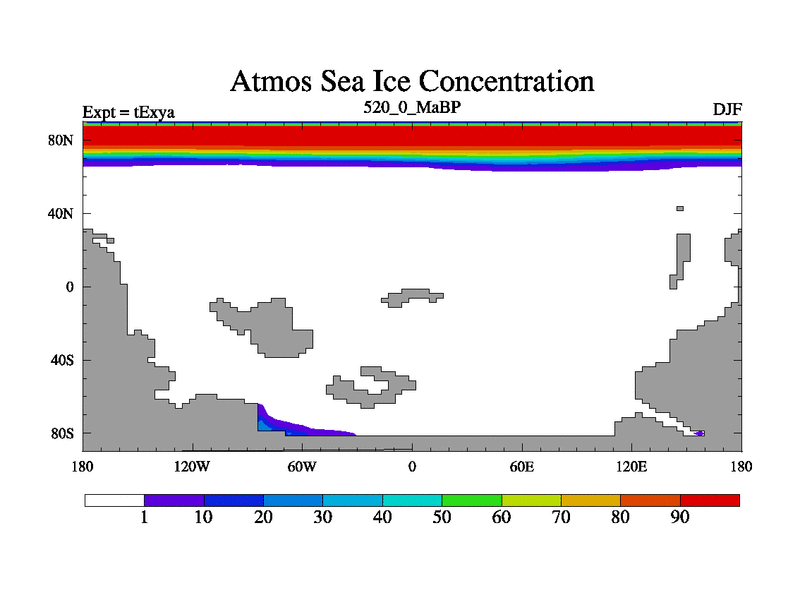 Atmos Sea Ice Concentration

Expt = tExya

520_0_MaBP

DJF

80N
40N
0
40S
80S

180
120W
60W
0
60E
120E
180

1
10
20
30
40
50
60
70
80
90